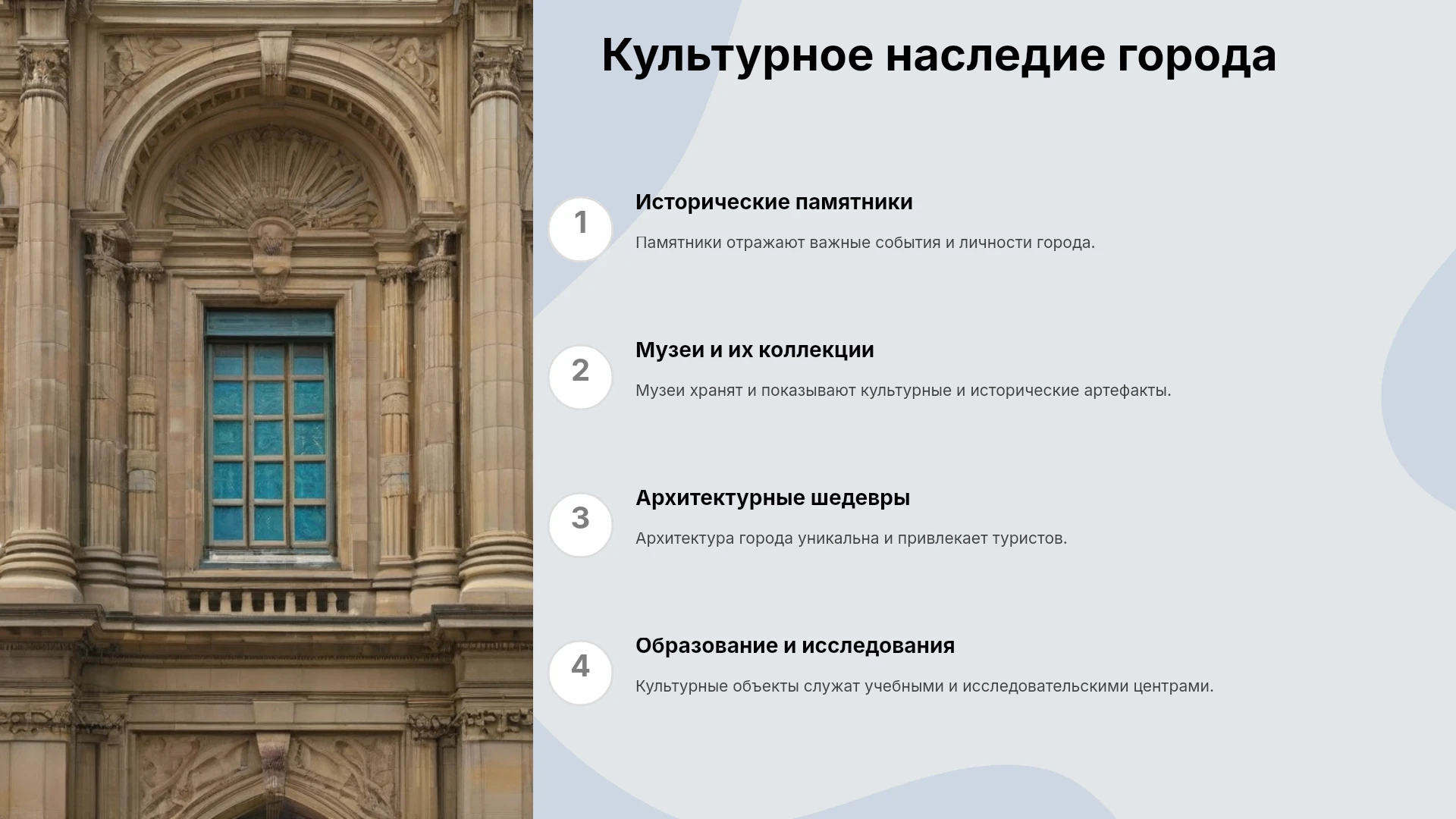 Культурное наследие города

1

Исторические памятники

Памятники отражают важные события и личности города.

2

Музеи и их коллекции

Музеи хранят и показывают культурные и исторические артефакты.

3

Архитектурные шедевры

Архитектура города уникальна и привлекает туристов.

4

Образование и исследования

Культурные объекты служат учебными и исследовательскими центрами.